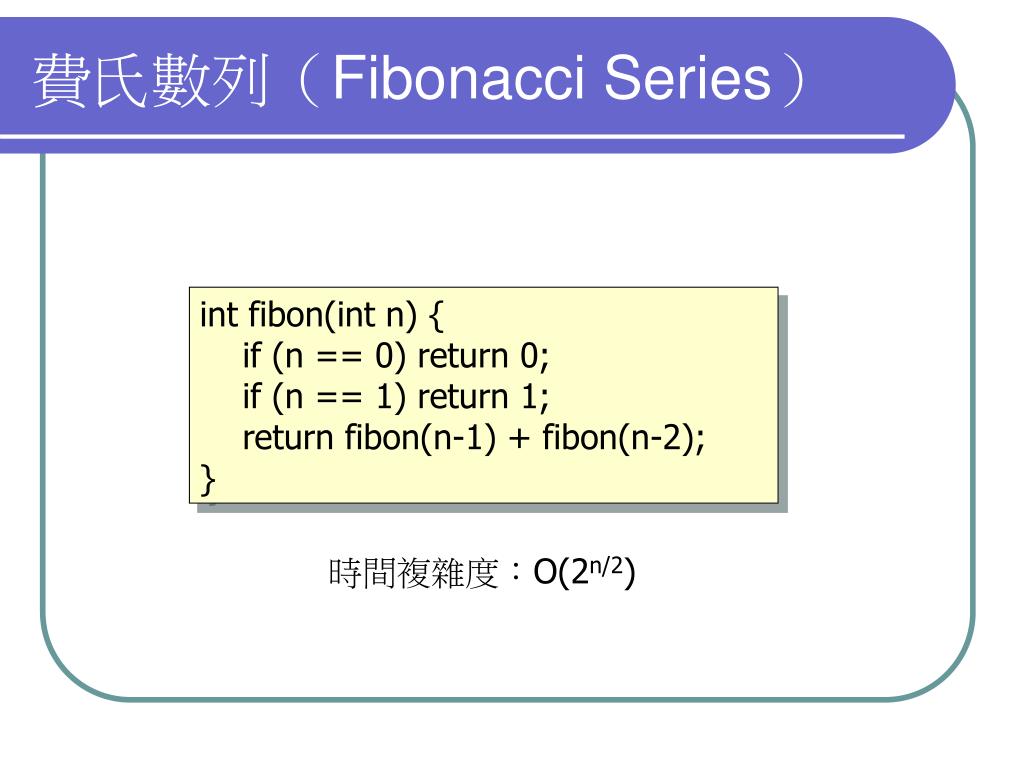 費氏數列（Fibonacci Series）

int fibon(int n) {
    if (n == 0) return 0;
    if (n == 1) return 1;
    return fibon(n-1) + fibon(n-2);
}

時間複雜度：$O(2^{n/2})$